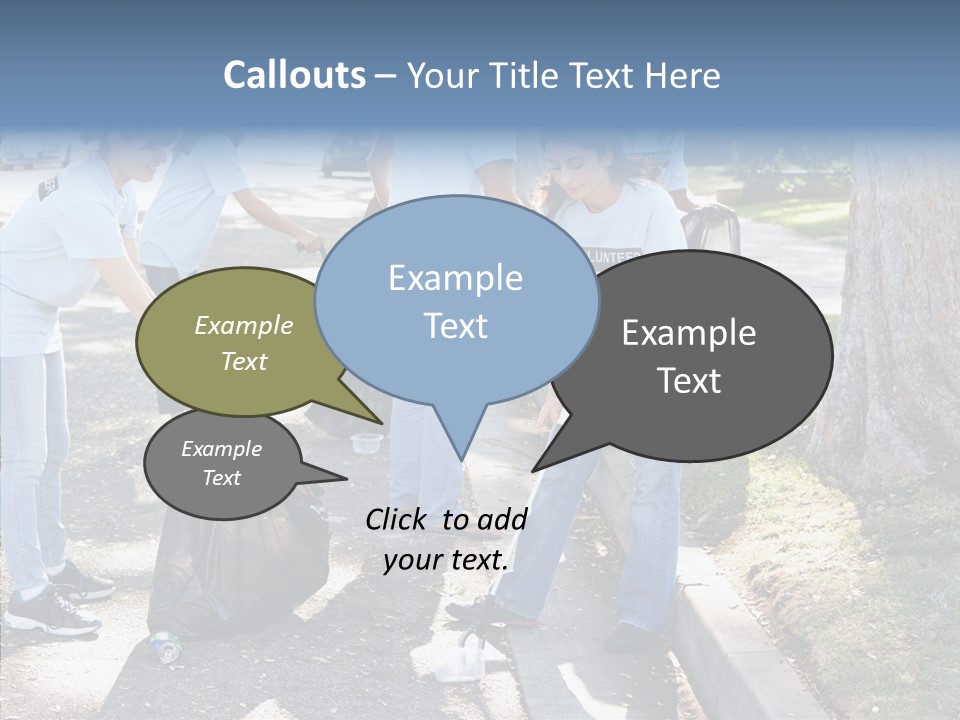 Callouts – Your Title Text Here

Example Text

Example Text

Example Text

Example Text

Click to add your text.